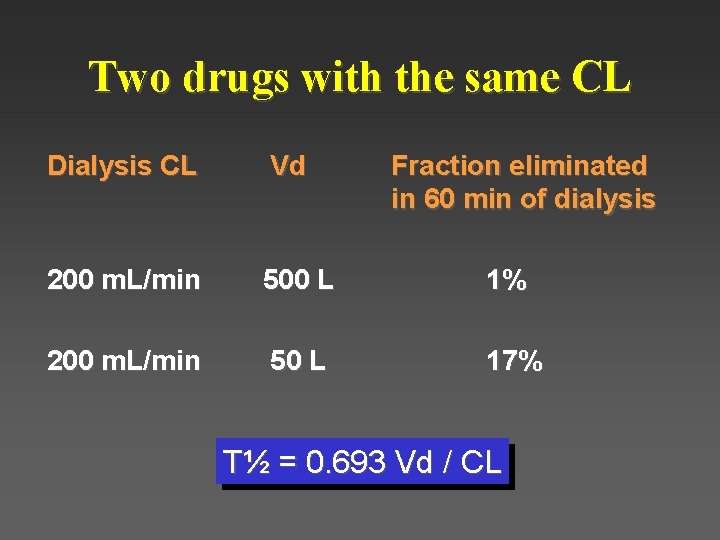 Two drugs with the same CL

| Dialysis CL | Vd | Fraction eliminated in 60 min of dialysis |
|---|---|---|
| 200 mL/min | 500 L | 1% |
| 200 mL/min | 50 L | 17% |

T½ = 0.693 Vd / CL